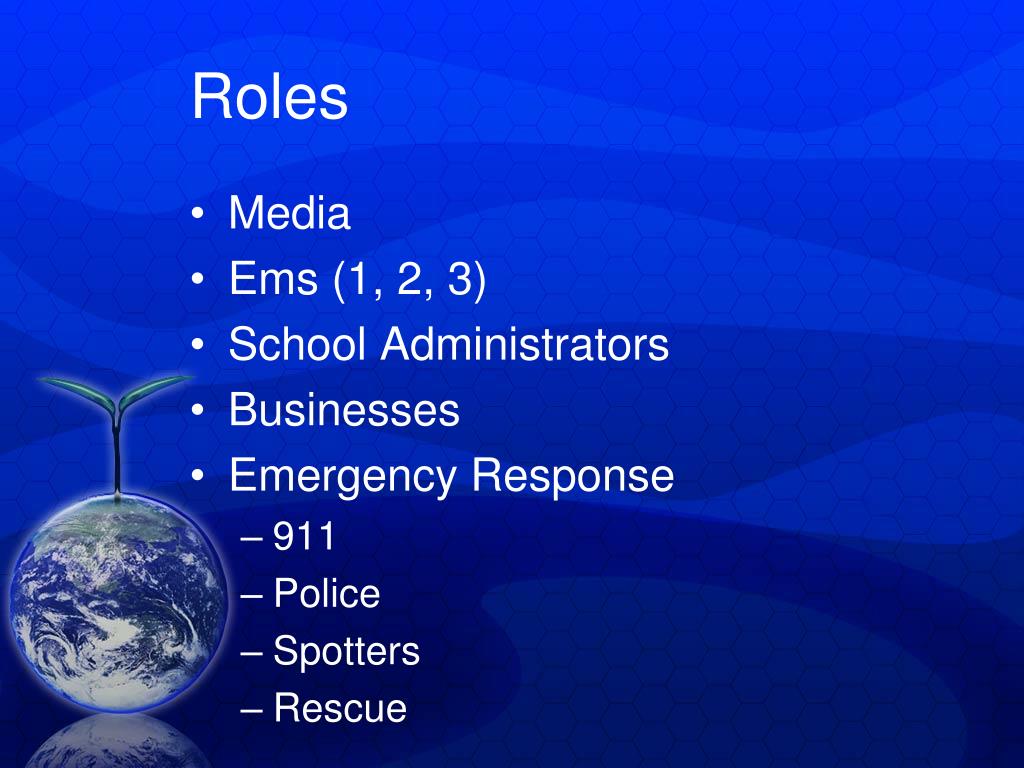 Roles

• Media
• Ems (1, 2, 3)
• School Administrators
• Businesses
• Emergency Response
– 911
– Police
– Spotters
– Rescue